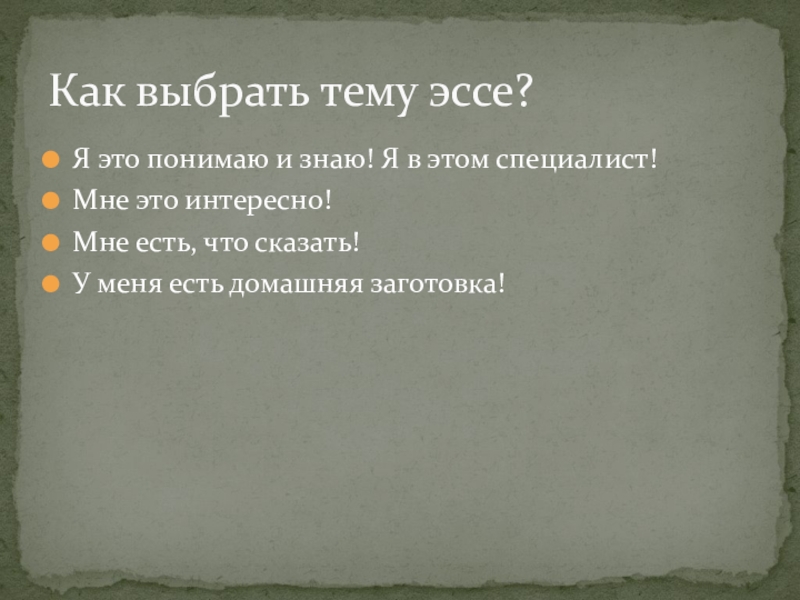 Как выбрать тему эссе?

Я это понимаю и знаю! Я в этом специалист!

Мне это интересно!

Мне есть, что сказать!

У меня есть домашняя заготовка!